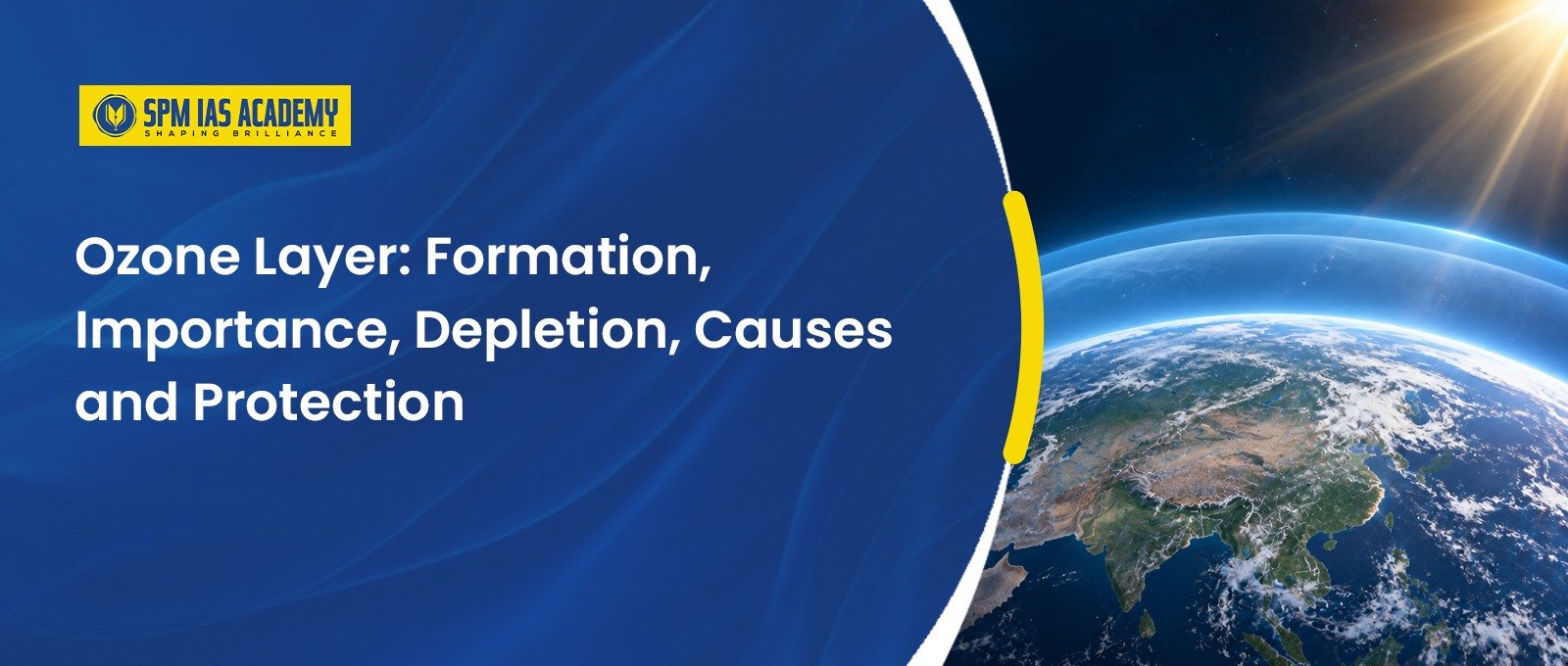 SPM IAS ACADEMY
SHAPING BRILLIANCE

Ozone Layer: Formation, Importance, Depletion, Causes and Protection